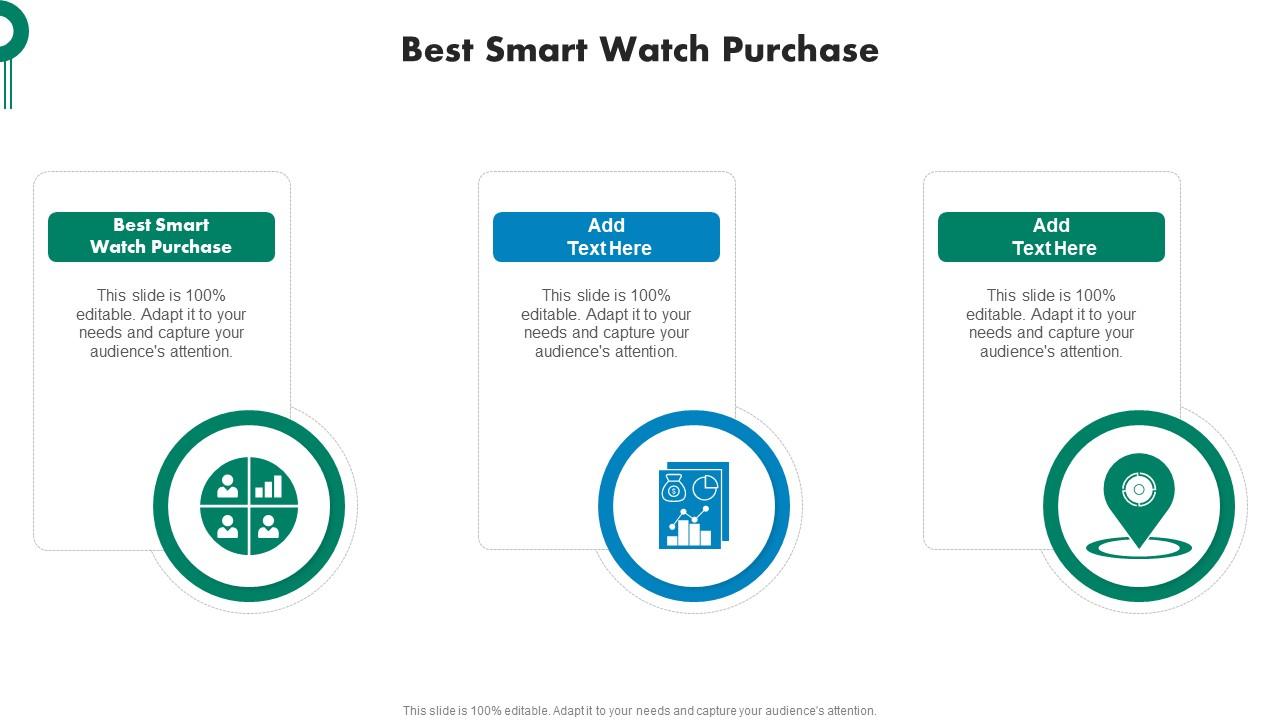 Best Smart Watch Purchase

Best Smart Watch Purchase

This slide is 100% editable. Adapt it to your needs and capture your audience's attention.

Add Text Here

This slide is 100% editable. Adapt it to your needs and capture your audience's attention.

Add Text Here

This slide is 100% editable. Adapt it to your needs and capture your audience's attention.

This slide is 100% editable. Adapt it to your needs and capture your audience's attention.